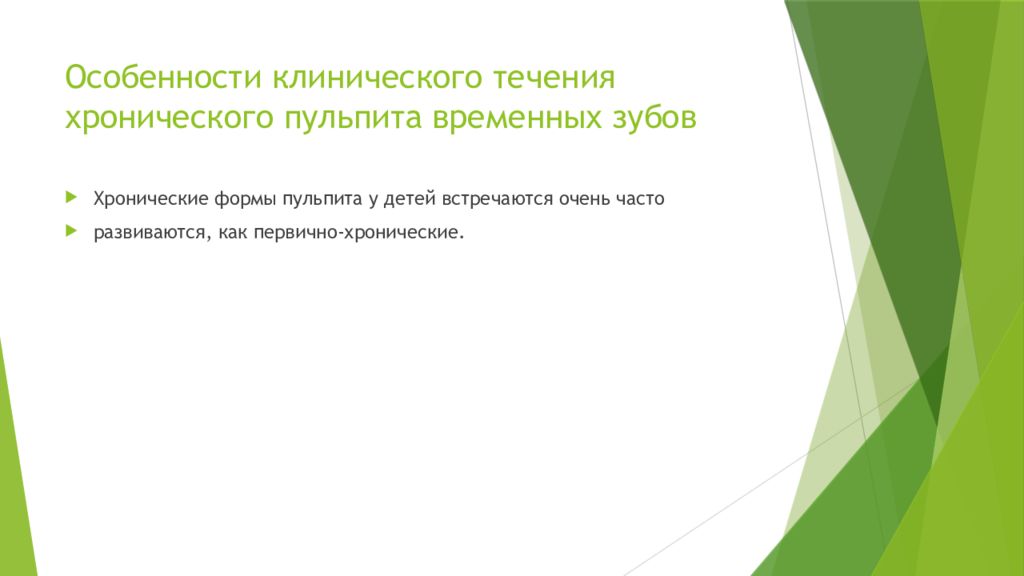 Особенности клинического течения хронического пульпита временных зубов

Хронические формы пульпита у детей встречаются очень часто

развиваются, как первично-хронические.